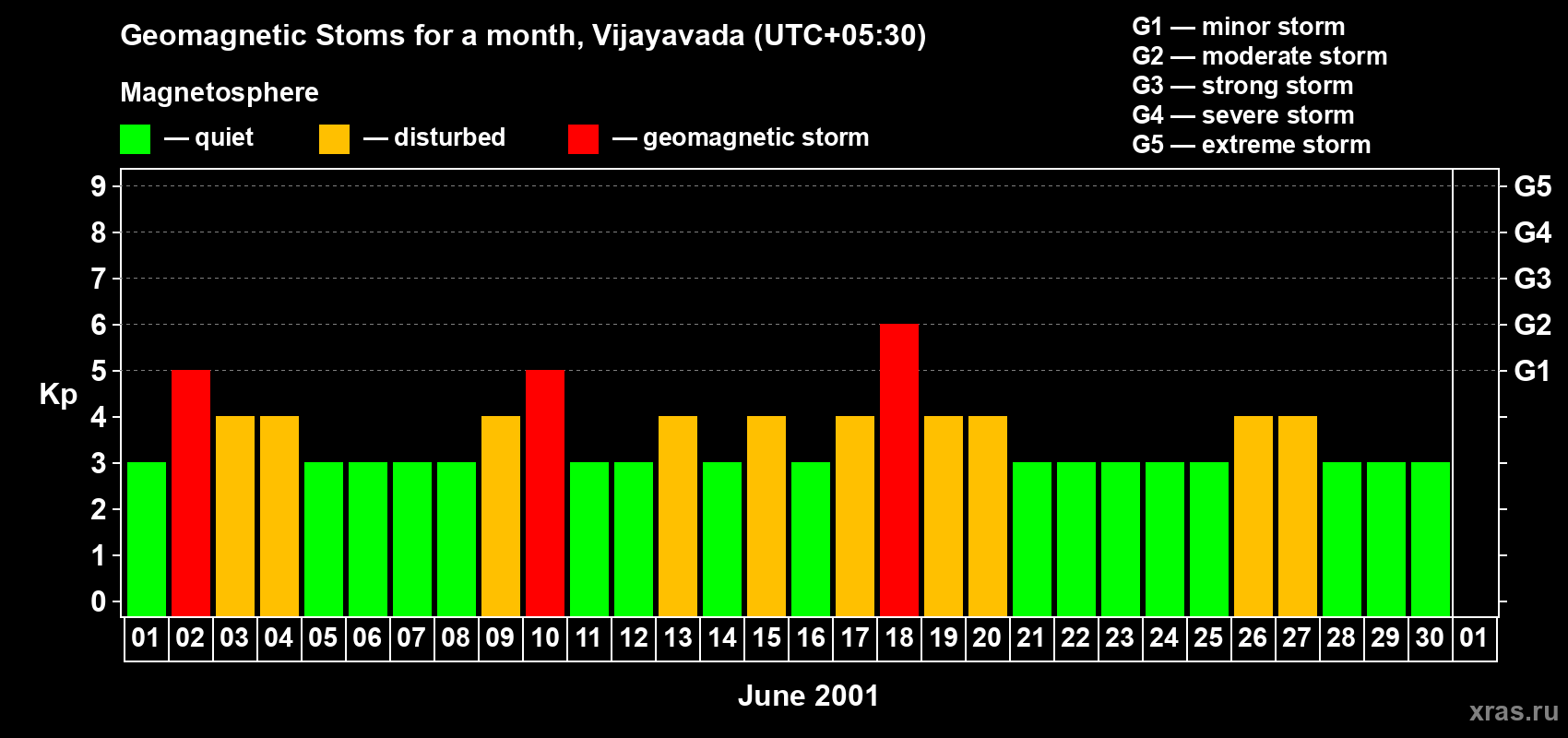 Geomagnetic Stoms for a month, Vijayavada (UTC+05:30)

Magnetosphere

— quiet — disturbed — geomagnetic storm

G1 — minor storm
G2 — moderate storm
G3 — strong storm
G4 — severe storm
G5 — extreme storm

Kp

9
8
7
6
5
4
3
2
1
0

G5
G4
G3
G2
G1

01 02 03 04 05 06 07 08 09 10 11 12 13 14 15 16 17 18 19 20 21 22 23 24 25 26 27 28 29 30 01

June 2001

xras.ru